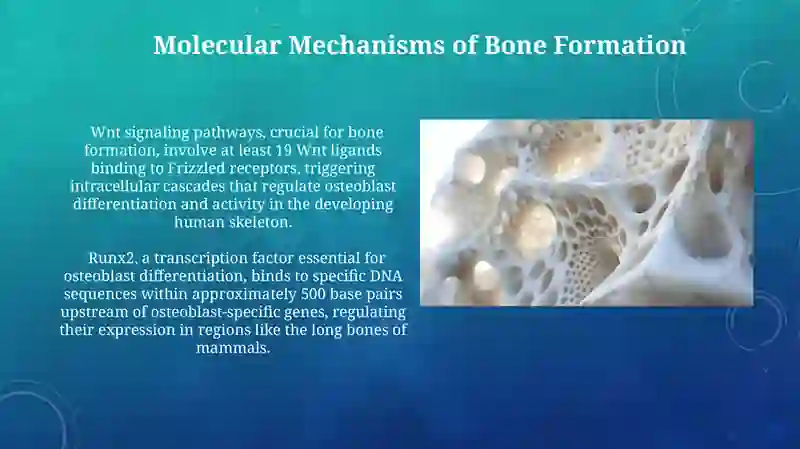 Molecular Mechanisms of Bone Formation

Wnt signaling pathways, crucial for bone formation, involve at least 19 Wnt ligands binding to Frizzled receptors, triggering intracellular cascades that regulate osteoblast differentiation and activity in the developing human skeleton.

Runx2, a transcription factor essential for osteoblast differentiation, binds to specific DNA sequences within approximately 500 base pairs upstream of osteoblast-specific genes, regulating their expression in regions like the long bones of mammals.